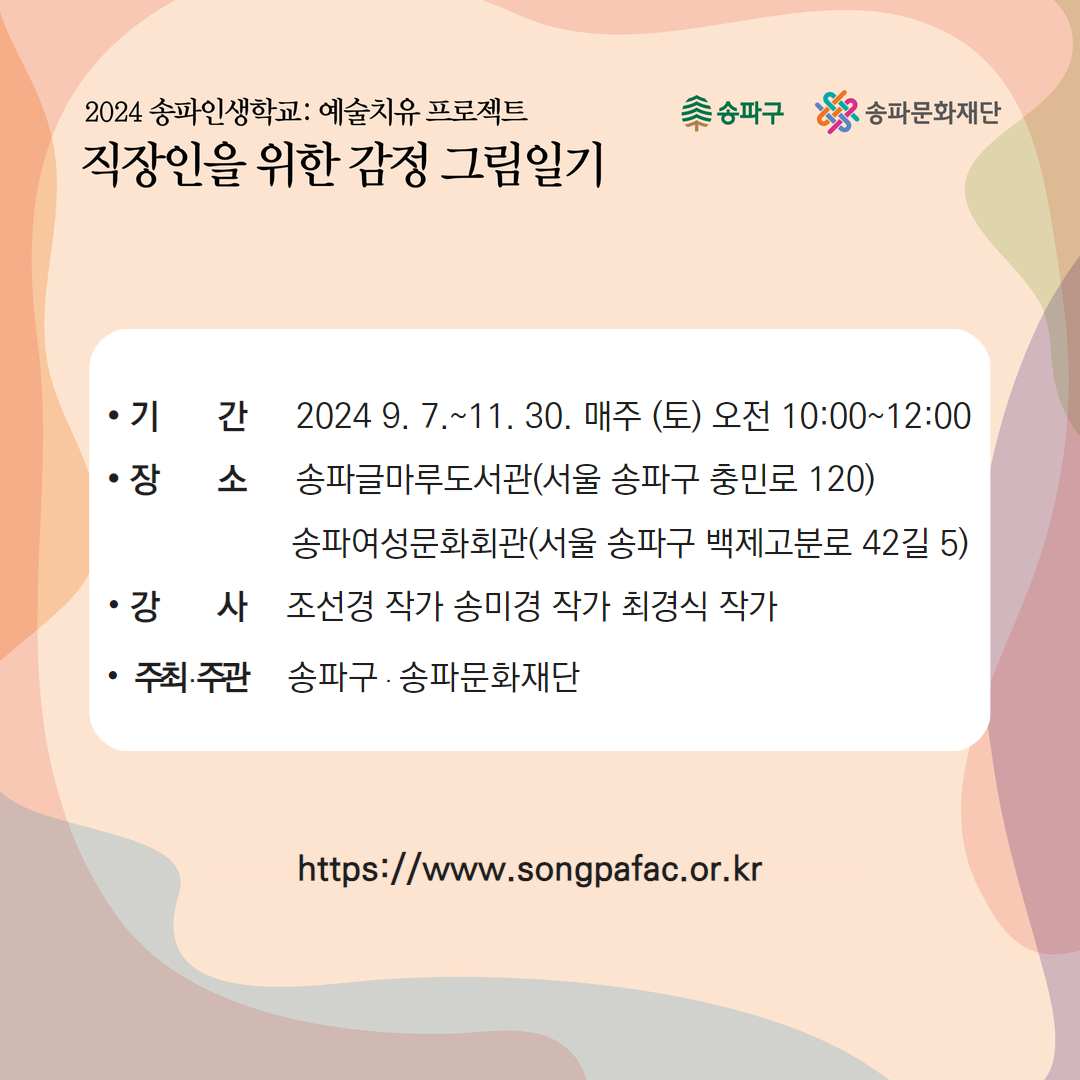 2024 송파인생학교: 예술치유 프로젝트
직장인을 위한 감정 그림일기

송파구 송파문화재단

• 기 간 2024 9. 7.~11. 30. 매주 (토) 오전 10:00~12:00
• 장 소 송파글마루도서관(서울 송파구 충민로 120)
송파여성문화회관(서울 송파구 백제고분로 42길 5)
• 강 사 조선경 작가 송미경 작가 최경식 작가
• 주최·주관 송파구 · 송파문화재단

https://www.songpafac.or.kr